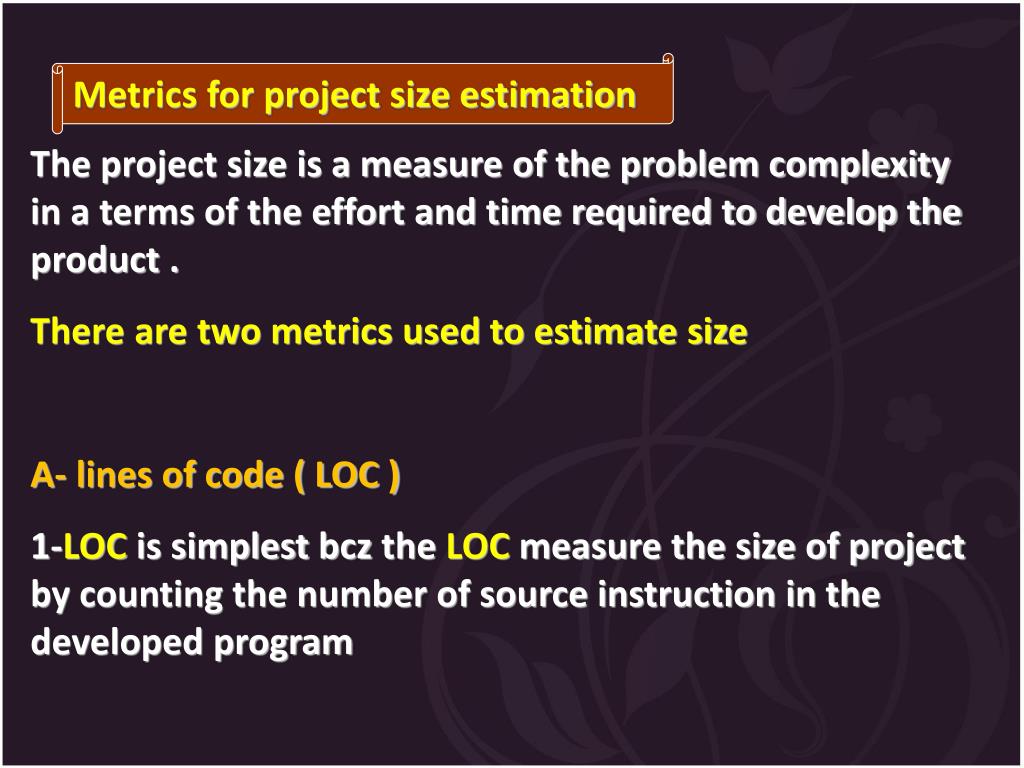 Metrics for project size estimation

The project size is a measure of the problem complexity in a terms of the effort and time required to develop the product .

There are two metrics used to estimate size

A- lines of code ( LOC )

1-LOC is simplest bcz the LOC measure the size of project by counting the number of source instruction in the developed program